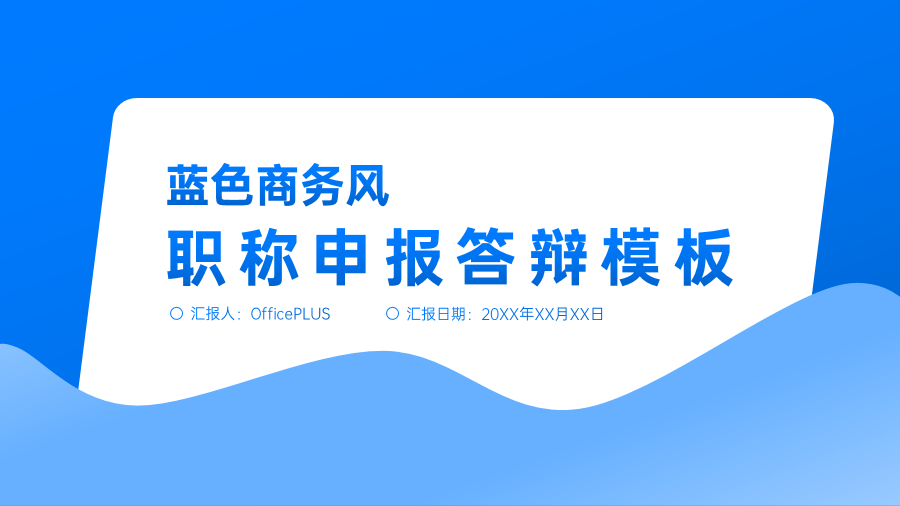 蓝色商务风

职称申报答辩模板

汇报人：OfficePLUS

汇报日期：20XX年XX月XX日